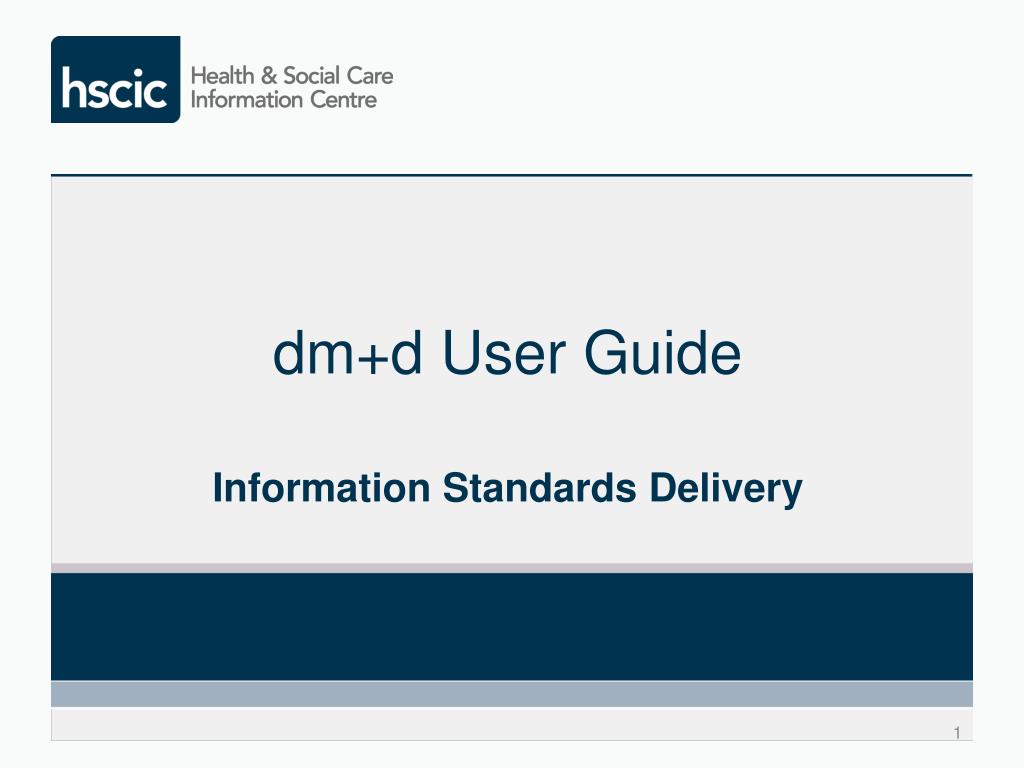 hscic Health & Social Care Information Centre

dm+d User Guide

Information Standards Delivery

1